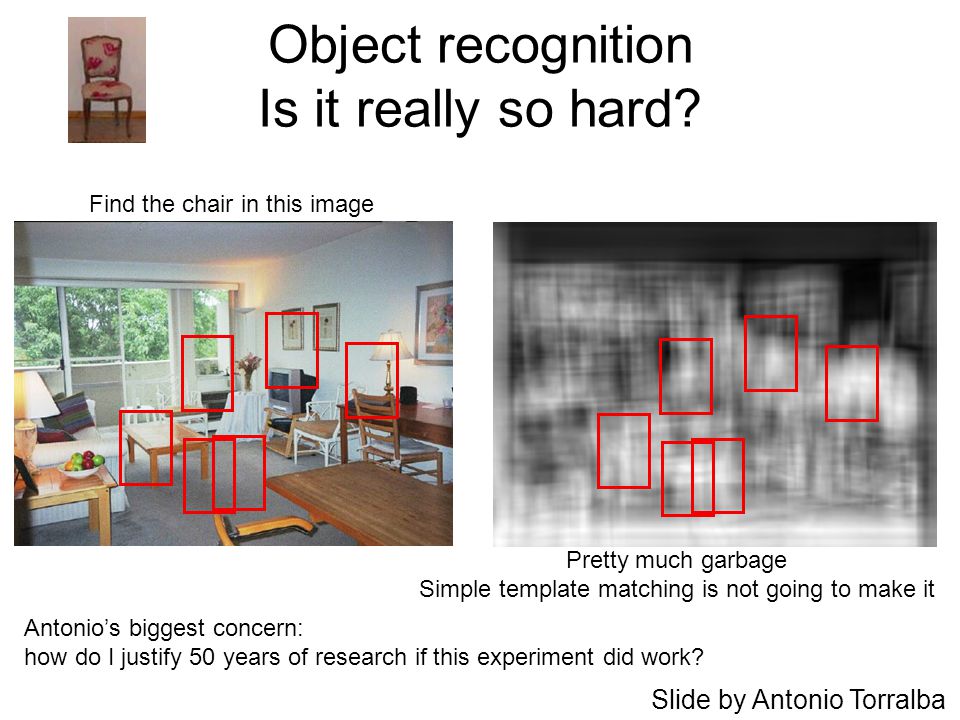 Object recognition
Is it really so hard?

Find the chair in this image

Pretty much garbage
Simple template matching is not going to make it

Antonio's biggest concern:
how do I justify 50 years of research if this experiment did work?

Slide by Antonio Torralba